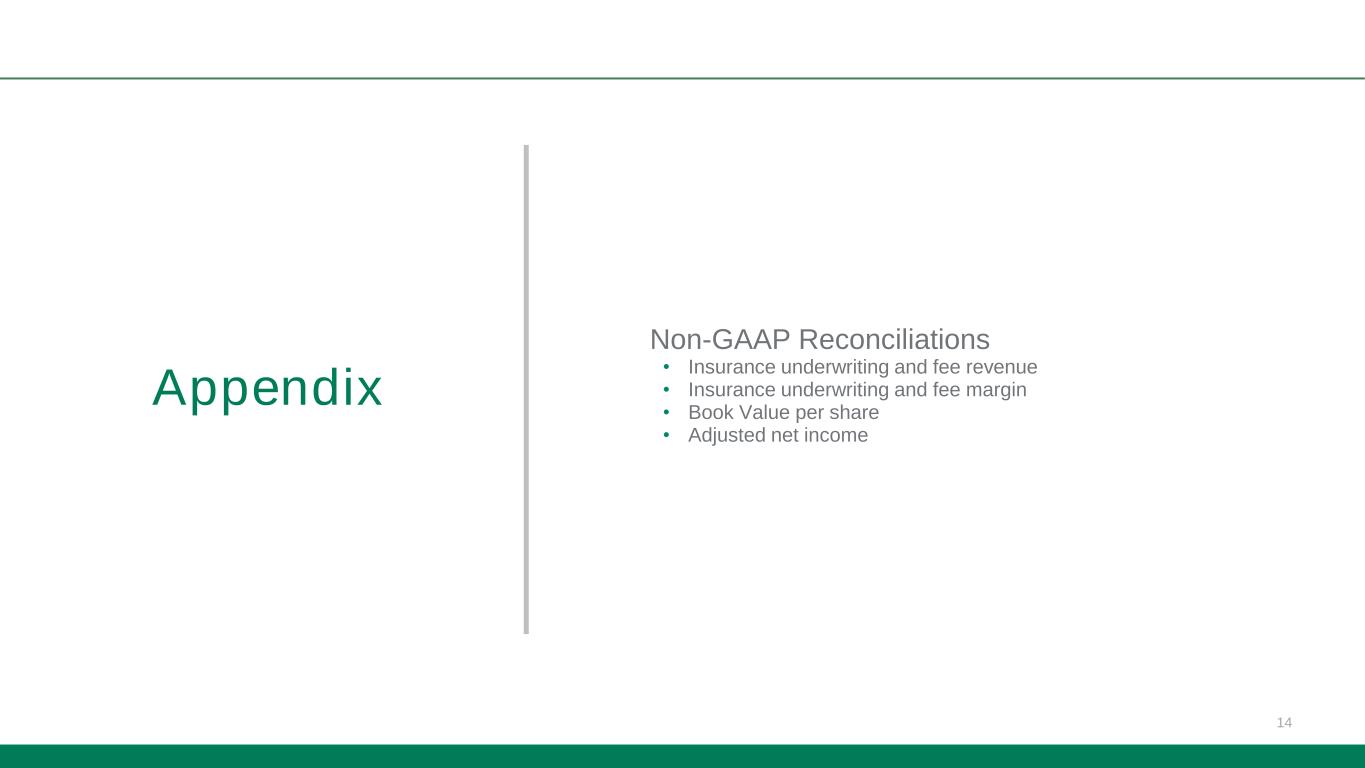 Appendix

Non-GAAP Reconciliations
• Insurance underwriting and fee revenue
• Insurance underwriting and fee margin
• Book Value per share
• Adjusted net income

14